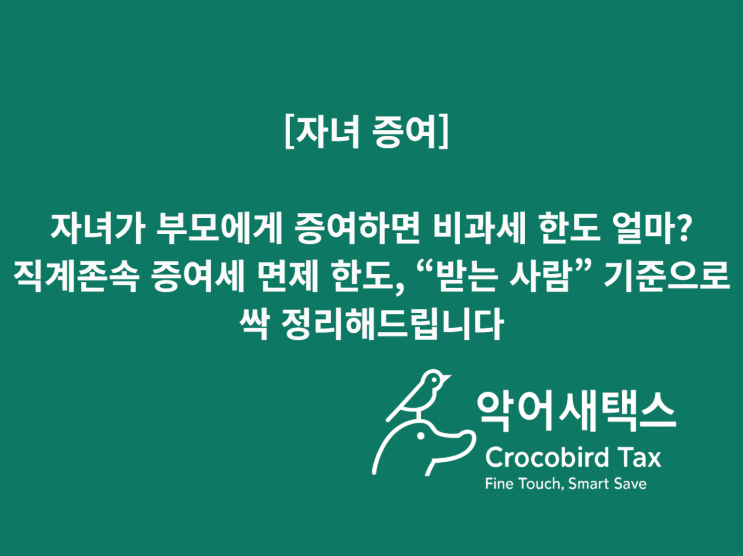 [자녀 증여]

자녀가 부모에게 증여하면 비과세 한도 얼마? 직계존속 증여세 면제 한도, “받는 사람” 기준으로 싹 정리해드립니다

악어새택스
Crocobird Tax
Fine Touch, Smart Save